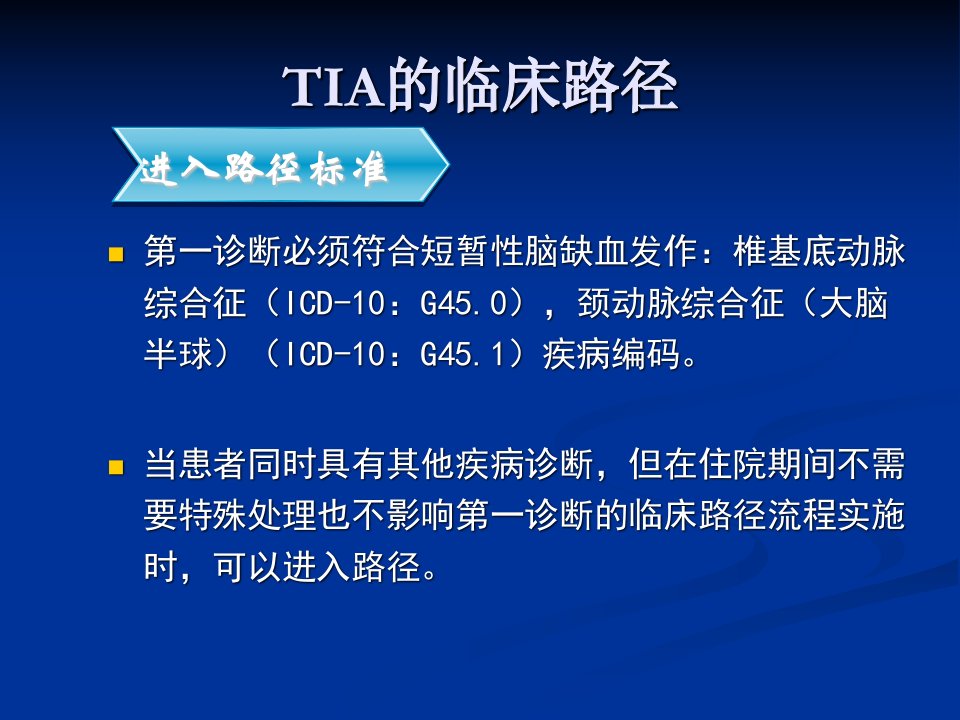 TIA的临床路径

进入路径标准

第一诊断必须符合短暂性脑缺血发作：椎基底动脉综合征（ICD-10：G45.0），颈动脉综合征（大脑半球）（ICD-10：G45.1）疾病编码。

当患者同时具有其他疾病诊断，但在住院期间不需要特殊处理也不影响第一诊断的临床路径流程实施时，可以进入路径。